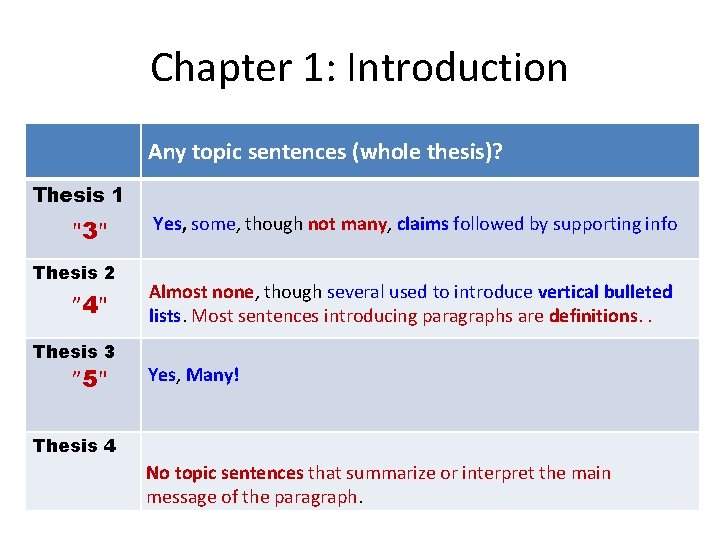 Chapter 1: Introduction

| | Any topic sentences (whole thesis)? |
|---|---|
| Thesis 1 "3" | Yes, some, though not many, claims followed by supporting info |
| Thesis 2 "4" | Almost none, though several used to introduce vertical bulleted lists. Most sentences introducing paragraphs are definitions. . |
| Thesis 3 "5" | Yes, Many! |
| Thesis 4 | No topic sentences that summarize or interpret the main message of the paragraph. |